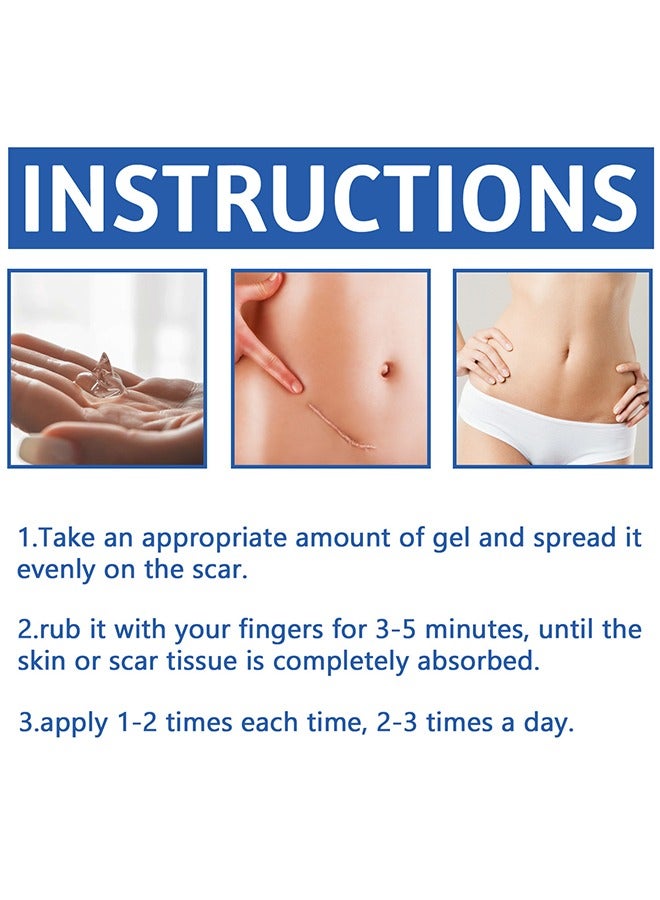 INSTRUCTIONS

1.Take an appropriate amount of gel and spread it evenly on the scar.

2.rub it with your fingers for 3-5 minutes, until the skin or scar tissue is completely absorbed.

3.apply 1-2 times each time, 2-3 times a day.